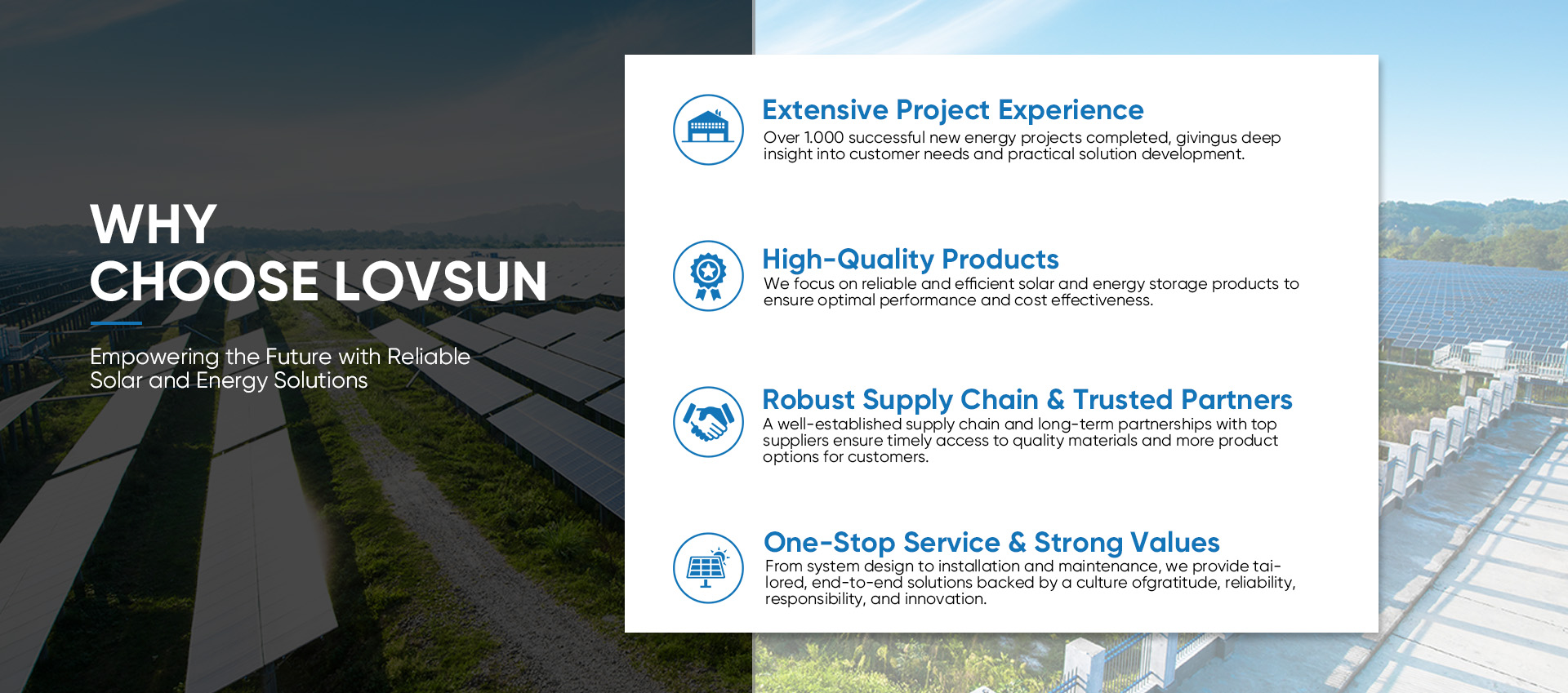 WHY
CHOOSE LOVSUN

Empowering the Future with Reliable Solar and Energy Solutions

Extensive Project Experience
Over 1.000 successful new energy projects completed, givingus deep insight into customer needs and practical solution development.

High-Quality Products
We focus on reliable and efficient solar and energy storage products to ensure optimal performance and cost effectiveness.

Robust Supply Chain & Trusted Partners
A well-established supply chain and long-term partnerships with top suppliers ensure timely access to quality materials and more product options for customers.

One-Stop Service & Strong Values
From system design to installation and maintenance, we provide tailored, end-to-end solutions backed by a culture ofgratitude, reliability, responsibility, and innovation.